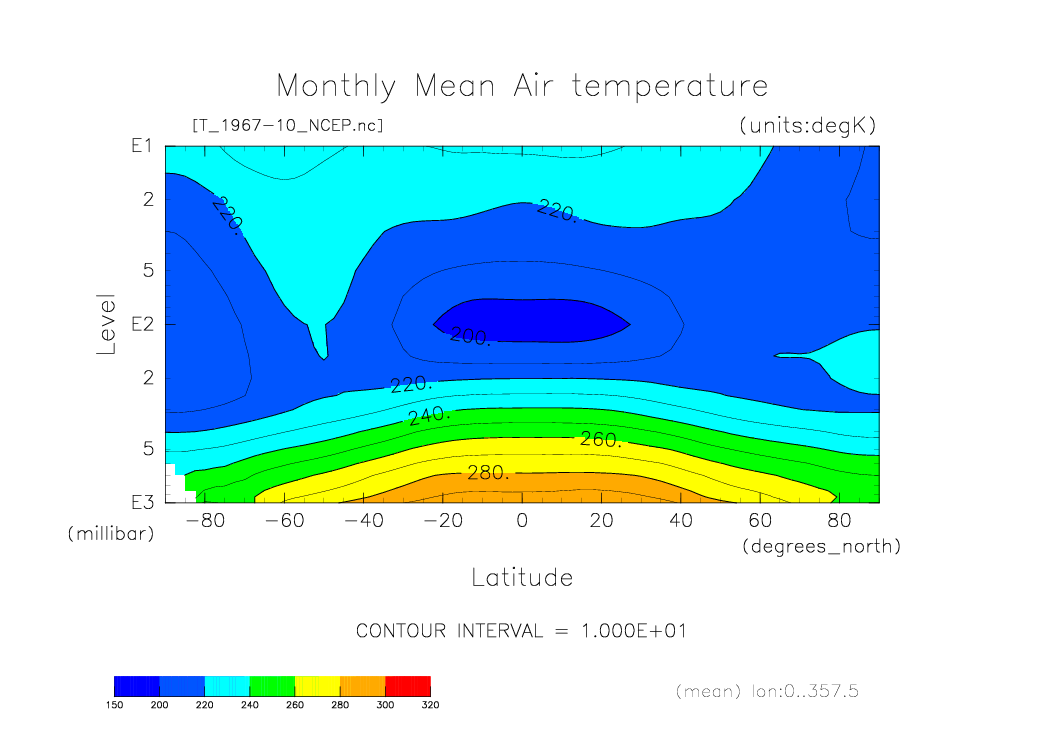 Monthly Mean Air temperature

[T_1967-10_NCEP.nc]

(units:degK)

Level

E1

2

5

E2

2

5

E3

(millibar)

220.

220.

200.

220.

240.

260.

280.

-80 -60 -40 -20 0 20 40 60 80

(degrees_north)

Latitude

CONTOUR INTERVAL = 1.000E+01

150 200 220 240 260 280 300 320

(mean) lon:0..357.5